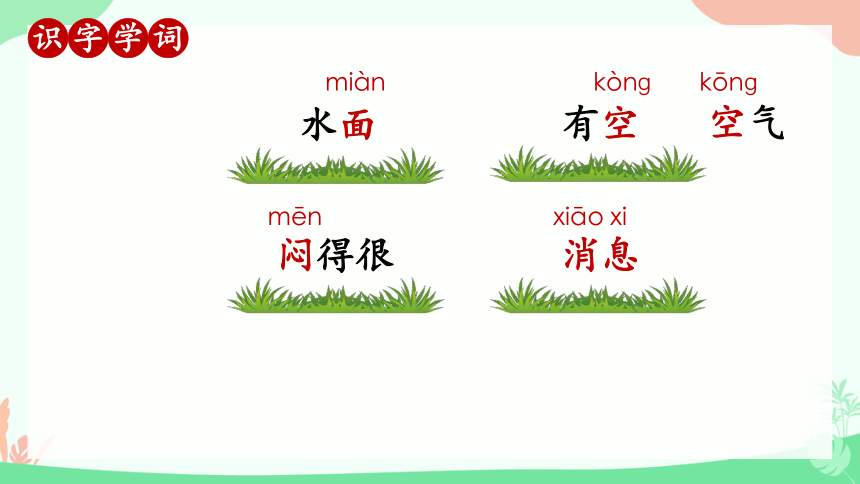 识字学词

miàn
水面

kòng
有空

kōng
空气

mēn
闷得很

xiāo xi
消息